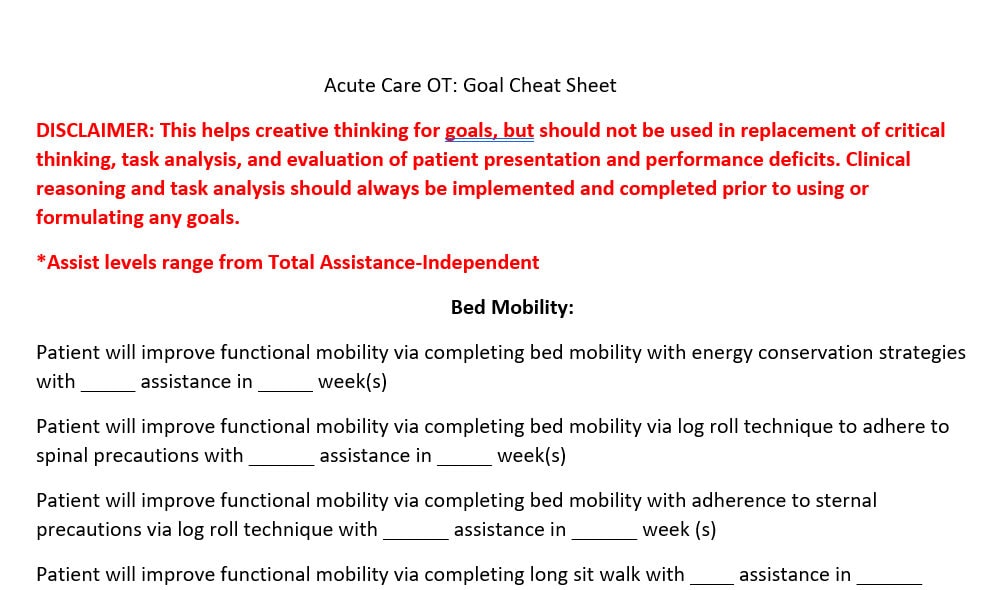 Acute Care OT: Goal Cheat Sheet

DISCLAIMER: This helps creative thinking for goals, but should not be used in replacement of critical thinking, task analysis, and evaluation of patient presentation and performance deficits. Clinical reasoning and task analysis should always be implemented and completed prior to using or formulating any goals.

*Assist levels range from Total Assistance-Independent

Bed Mobility:

Patient will improve functional mobility via completing bed mobility with energy conservation strategies with _____ assistance in _____ week(s)

Patient will improve functional mobility via completing bed mobility via log roll technique to adhere to spinal precautions with ______ assistance in _____ week(s)

Patient will improve functional mobility via completing bed mobility with adherence to sternal precautions via log roll technique with ______ assistance in ______ week (s)

Patient will improve functional mobility via completing long sit walk with ____ assistance in ______